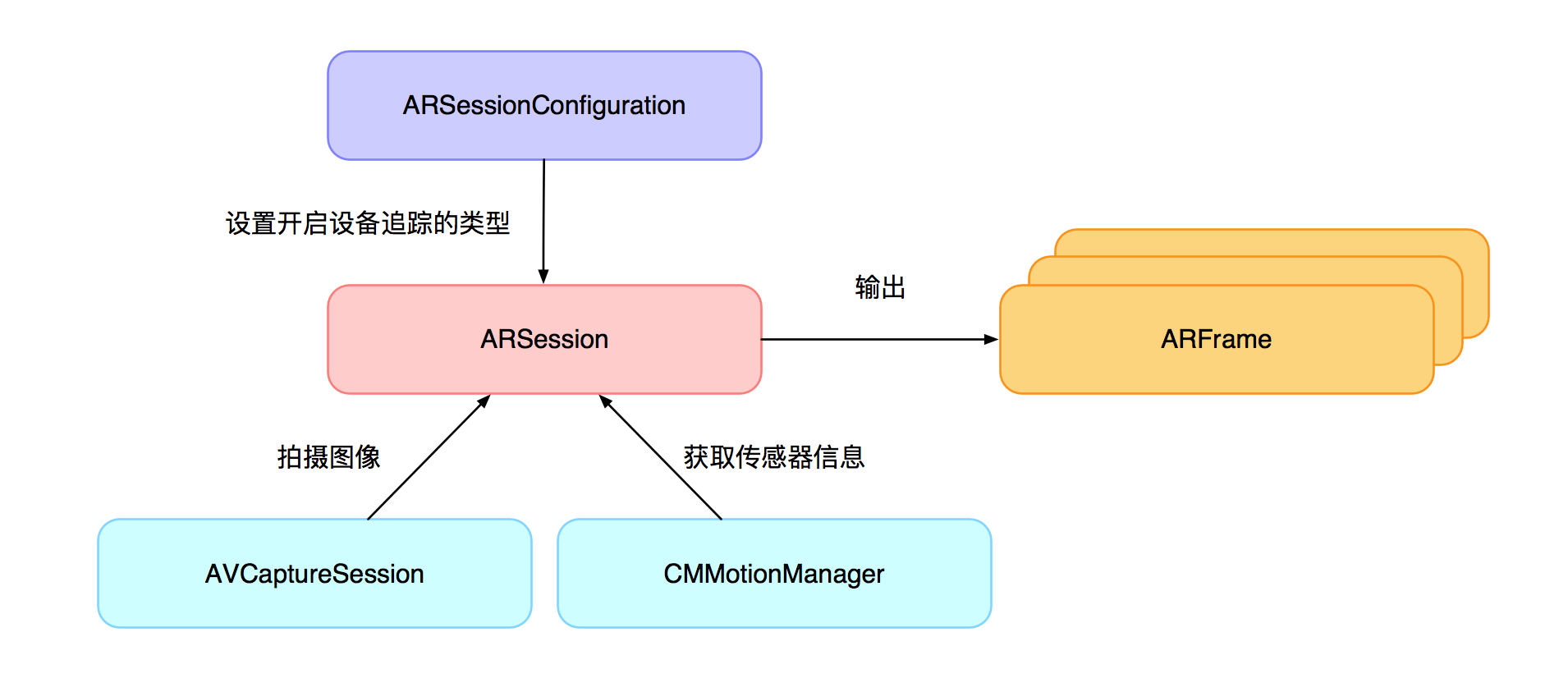 ARSessionConfiguration

设置开启设备追踪的类型

ARSession

输出

ARFrame

拍摄图像

获取传感器信息

AVCaptureSession

CMMotionManager